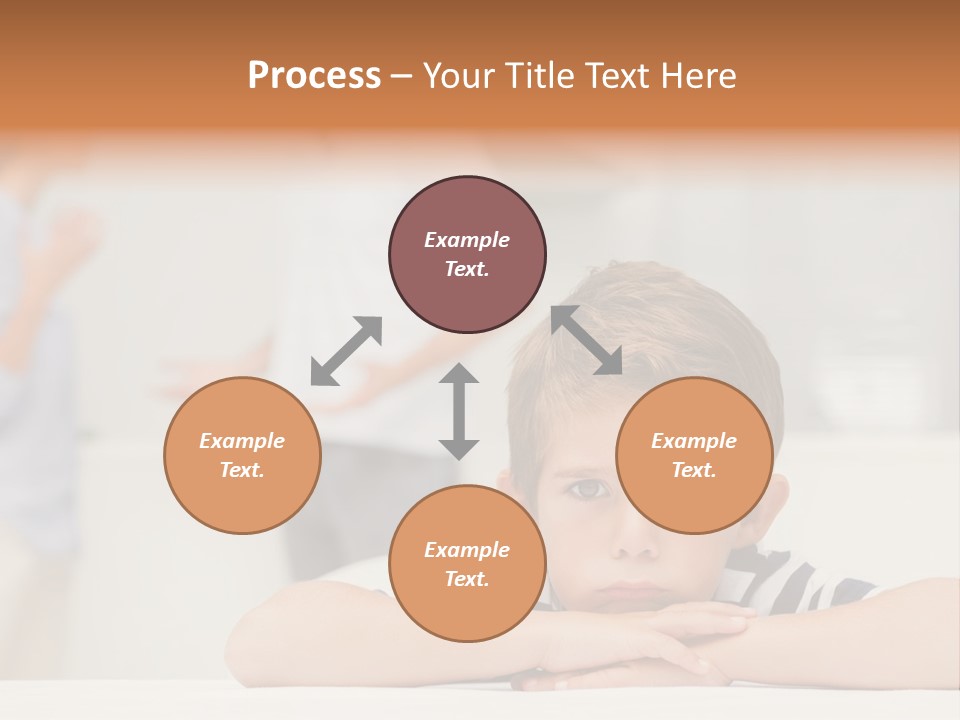 Process – Your Title Text Here

Example Text.

Example Text.

Example Text.

Example Text.